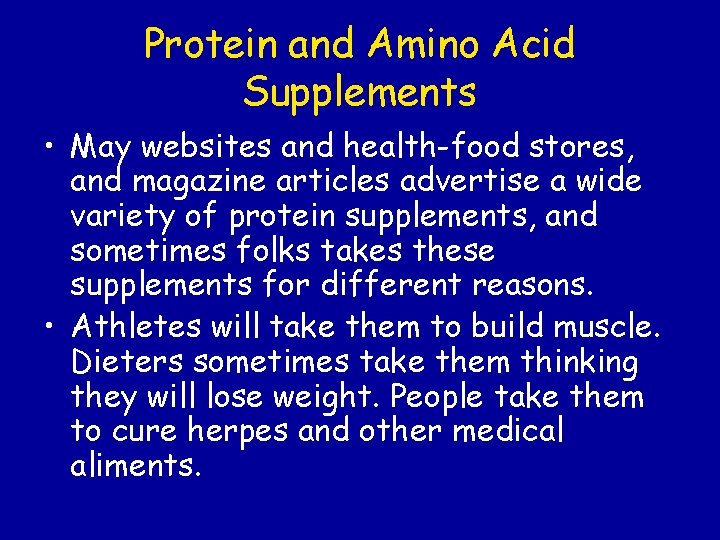 Protein and Amino Acid Supplements

• May websites and health-food stores, and magazine articles advertise a wide variety of protein supplements, and sometimes folks takes these supplements for different reasons.

• Athletes will take them to build muscle. Dieters sometimes take them thinking they will lose weight. People take them to cure herpes and other medical aliments.